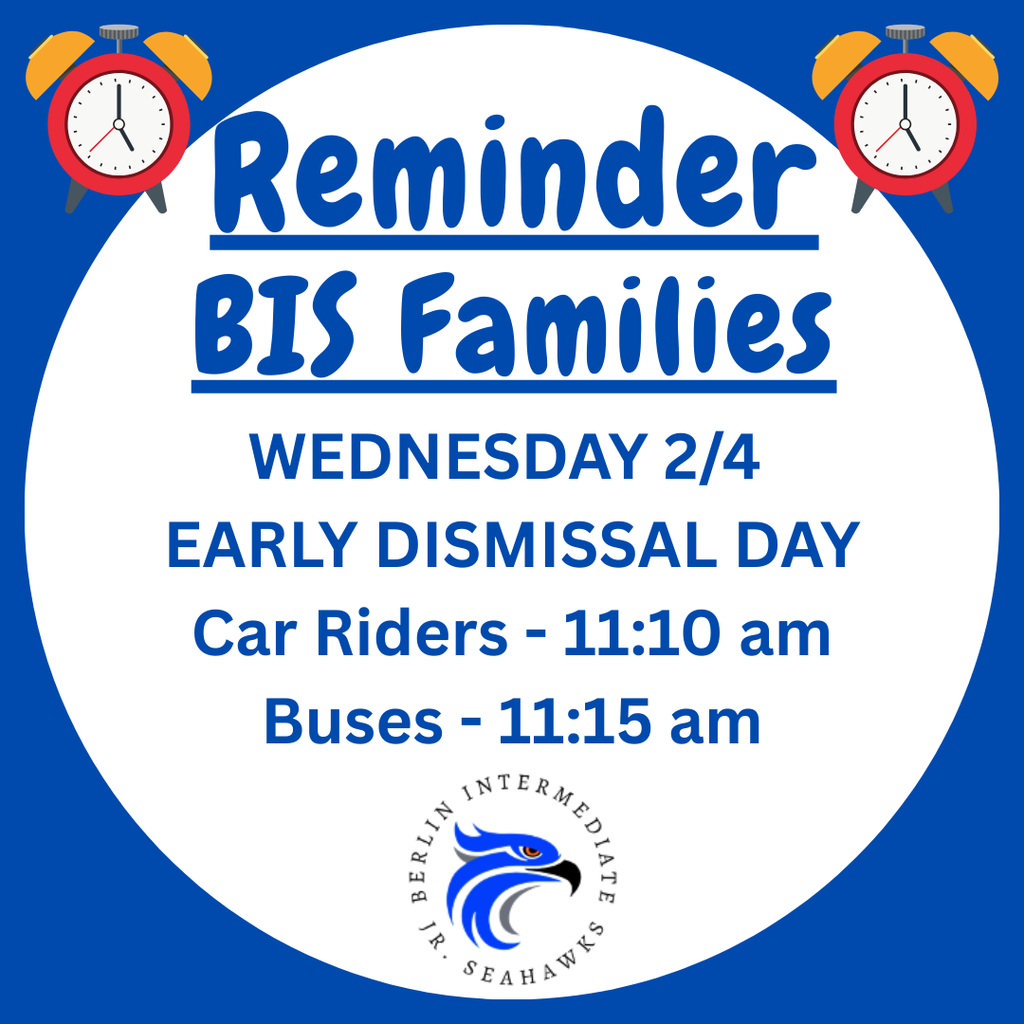 Reminder
BIS Families

WEDNESDAY 2/4
EARLY DISMISSAL DAY
Car Riders - 11:10 am
Buses - 11:15 am

BERLIN INTERMEDIATE
JR. SEAHAWKS